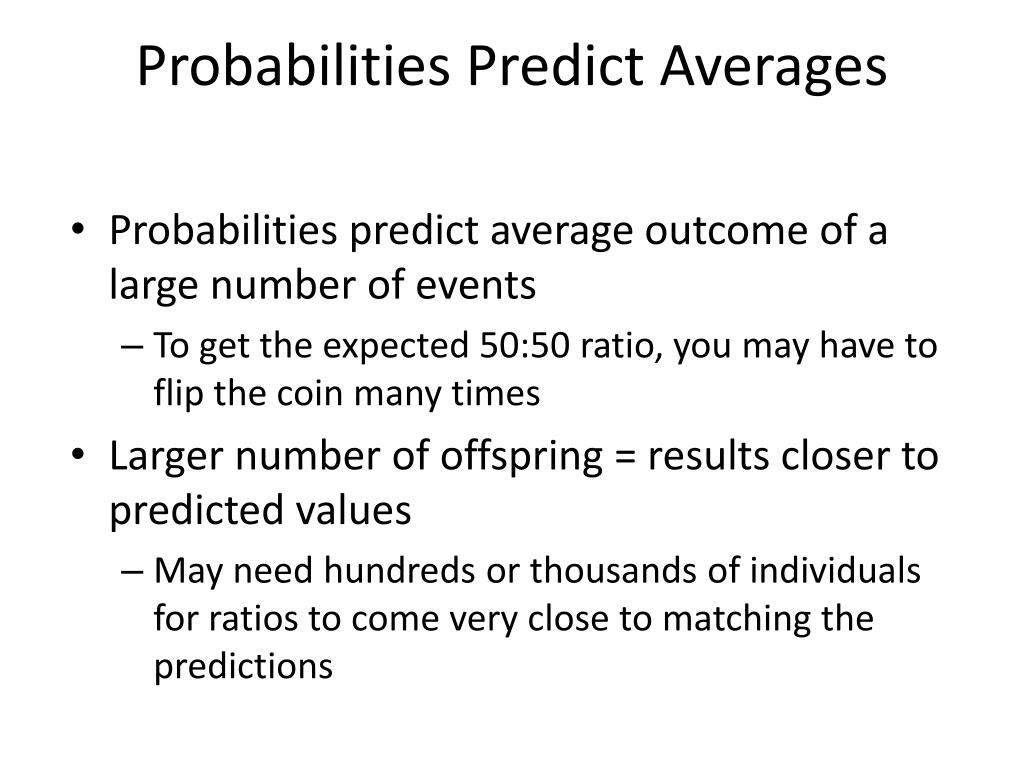 Probabilities Predict Averages

• Probabilities predict average outcome of a large number of events
– To get the expected 50:50 ratio, you may have to flip the coin many times
• Larger number of offspring = results closer to predicted values
– May need hundreds or thousands of individuals for ratios to come very close to matching the predictions